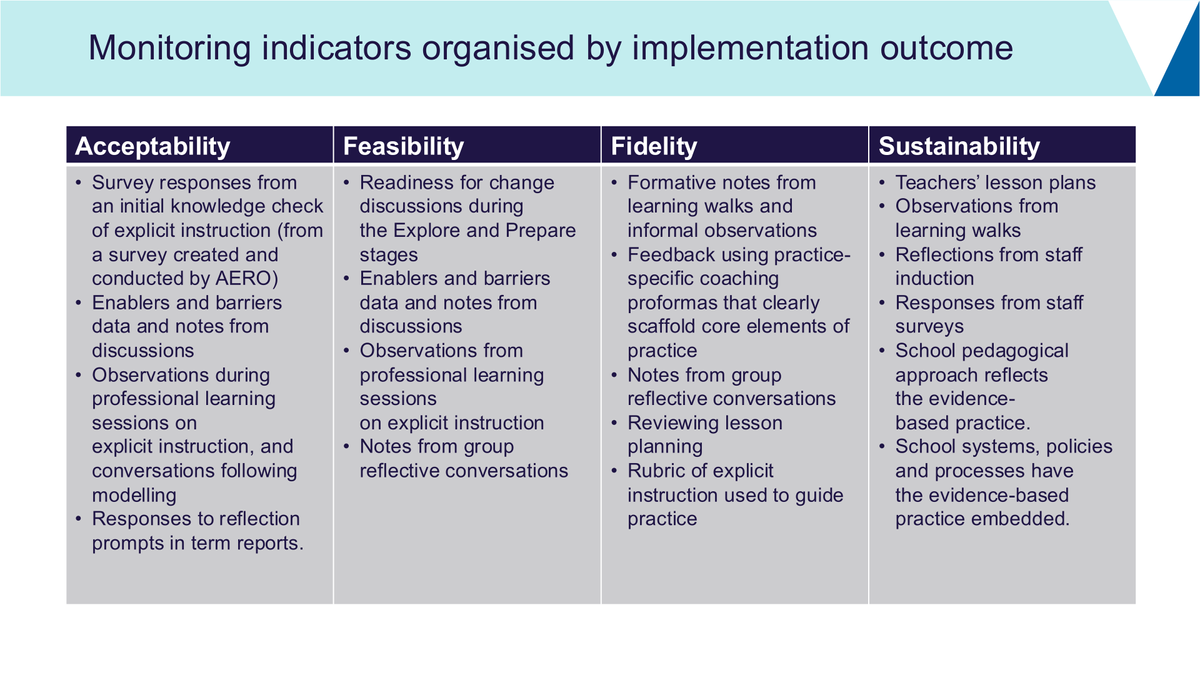 Monitoring indicators organised by implementation outcome

| Acceptability | Feasibility | Fidelity | Sustainability |
|---|---|---|---|
| • Survey responses from an initial knowledge check of explicit instruction (from a survey created and conducted by AERO) • Enablers and barriers data and notes from discussions • Observations during professional learning sessions on explicit instruction, and conversations following modelling • Responses to reflection prompts in term reports. | • Readiness for change discussions during the Explore and Prepare stages • Enablers and barriers data and notes from discussions • Observations from professional learning sessions on explicit instruction • Notes from group reflective conversations | • Formative notes from learning walks and informal observations • Feedback using practice-specific coaching proformas that clearly scaffold core elements of practice • Notes from group reflective conversations • Reviewing lesson planning • Rubric of explicit instruction used to guide practice | • Teachers' lesson plans • Observations from learning walks • Reflections from staff induction • Responses from staff surveys • School pedagogical approach reflects the evidence-based practice. • School systems, policies and processes have the evidence-based practice embedded. |